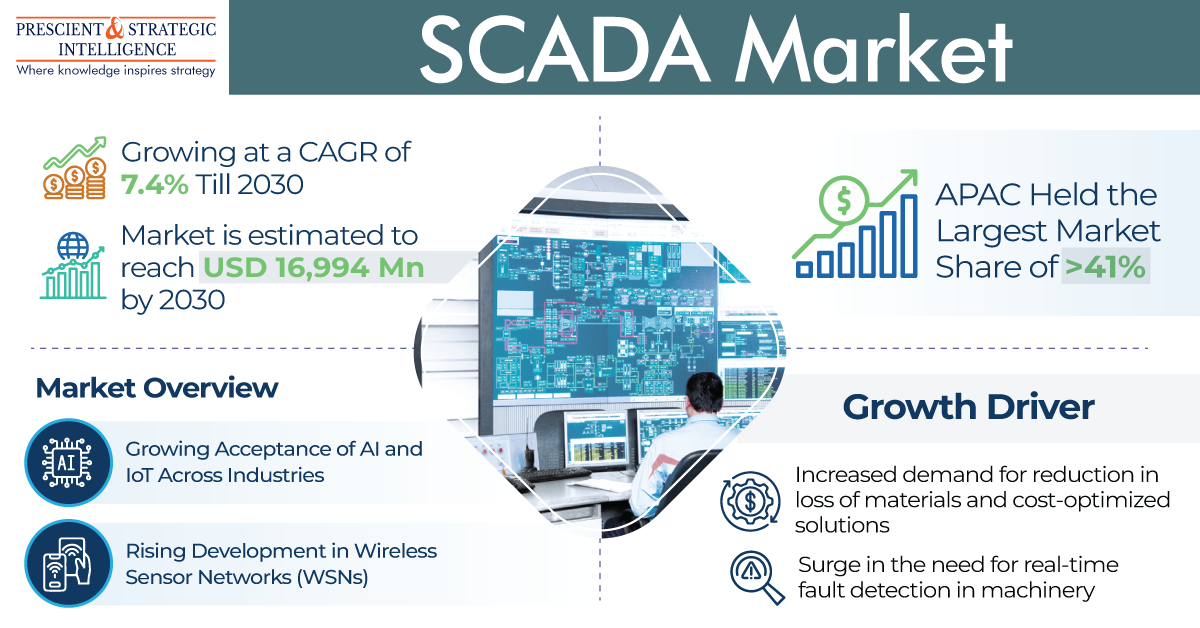 PRESCIENT & STRATEGIC INTELLIGENCE
Where knowledge inspires strategy

SCADA Market

Growing at a CAGR of 7.4% Till 2030

Market is estimated to reach USD 16,994 Mn by 2030

APAC Held the Largest Market Share of >41%

Market Overview

AI

Growing Acceptance of AI and IoT Across Industries

Rising Development in Wireless Sensor Networks (WSNs)

Growth Driver

Increased demand for reduction in loss of materials and cost-optimized solutions

Surge in the need for real-time fault detection in machinery